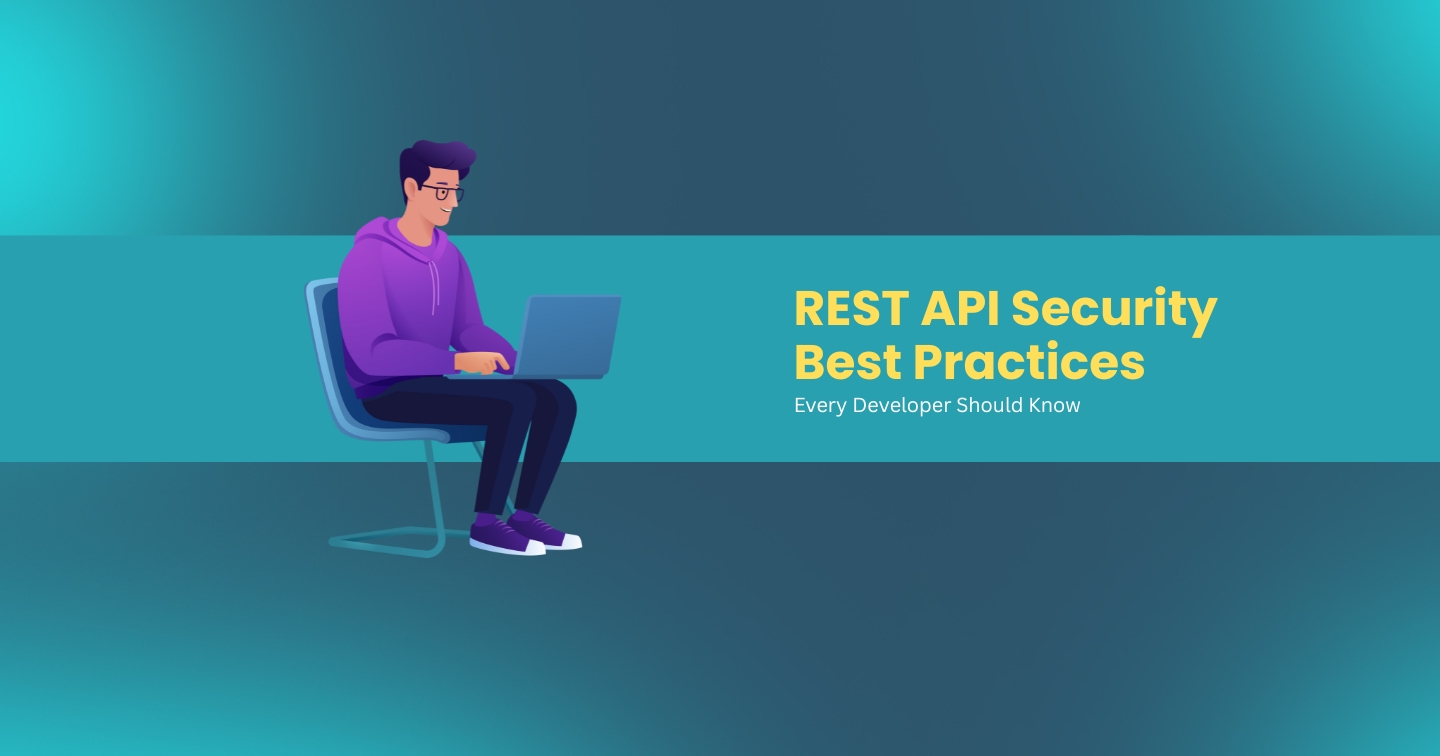 REST API Security Best Practices
Every Developer Should Know